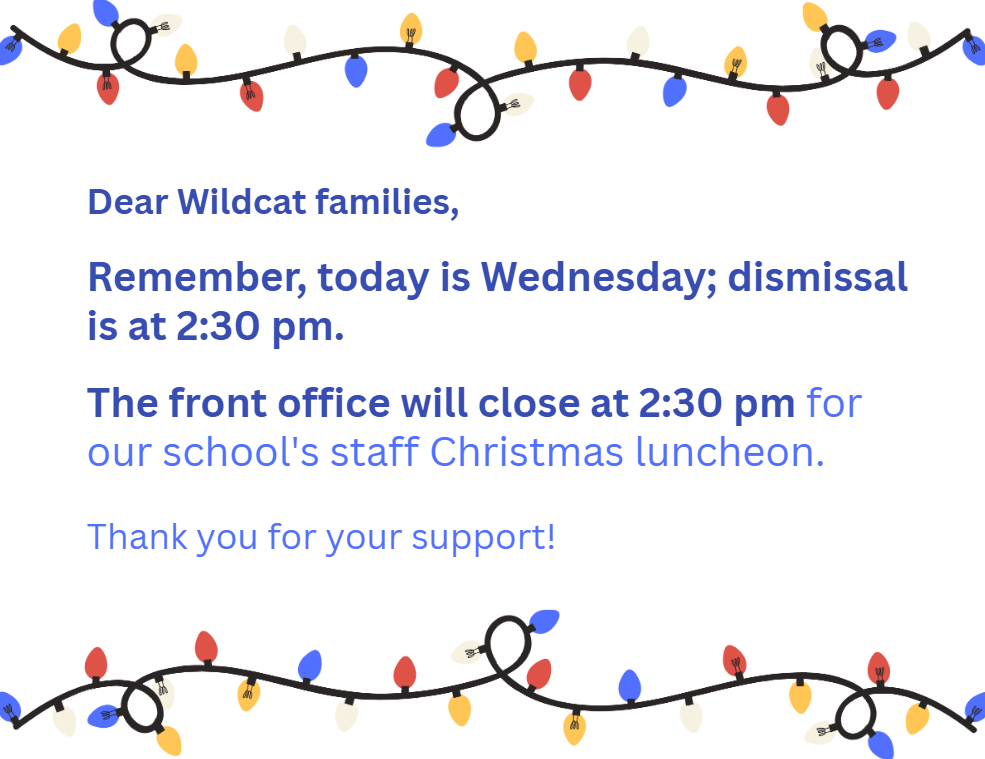 Dear Wildcat families,

Remember, today is Wednesday; dismissal is at 2:30 pm.

The front office will close at 2:30 pm for our school's staff Christmas luncheon.

Thank you for your support!